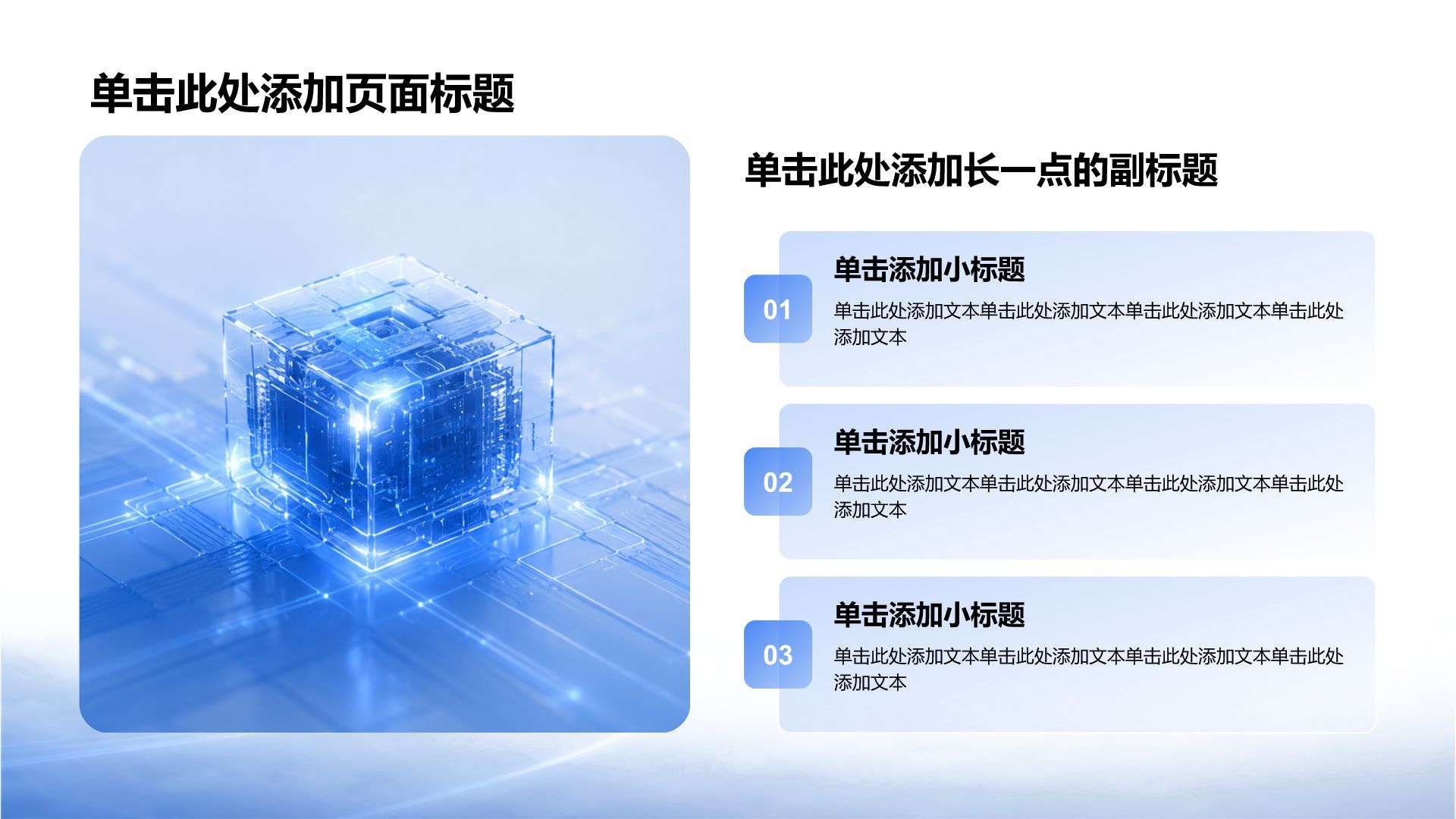 单击此处添加页面标题

单击此处添加长一点的副标题

01
单击添加小标题
单击此处添加文本单击此处添加文本单击此处添加文本单击此处添加文本

02
单击添加小标题
单击此处添加文本单击此处添加文本单击此处添加文本单击此处添加文本

03
单击添加小标题
单击此处添加文本单击此处添加文本单击此处添加文本单击此处添加文本